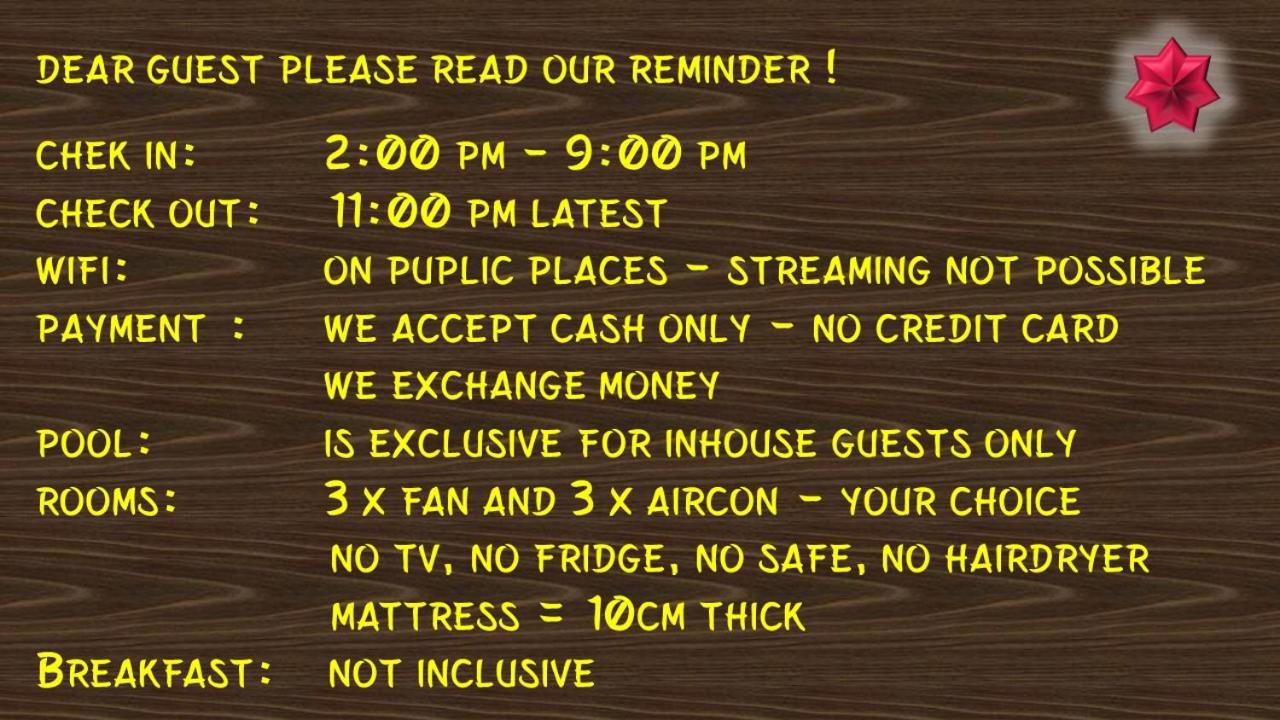 DEAR GUEST PLEASE READ OUR REMINDER !

CHEK IN: 2:00 PM - 9:00 PM
CHECK OUT: 11:00 PM LATEST
WIFI: ON PUPLIC PLACES - STREAMING NOT POSSIBLE
PAYMENT : WE ACCEPT CASH ONLY - NO CREDIT CARD
WE EXCHANGE MONEY
POOL: IS EXCLUSIVE FOR INHOUSE GUESTS ONLY
ROOMS: 3 X FAN AND 3 X AIRCON - YOUR CHOICE
NO TV, NO FRIDGE, NO SAFE, NO HAIRDRYER
MATTRESS = 10CM THICK
BREAKFAST: NOT INCLUSIVE